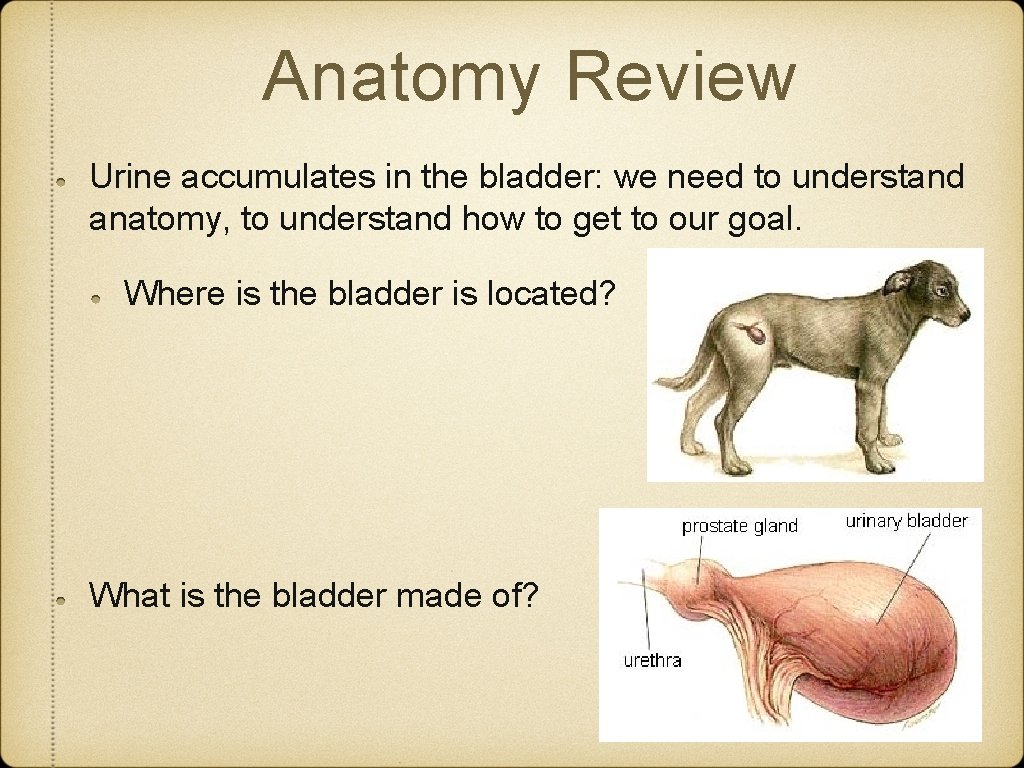 Anatomy Review

Urine accumulates in the bladder: we need to understand anatomy, to understand how to get to our goal.

Where is the bladder is located?

What is the bladder made of?

prostate gland

urinary bladder

urethra